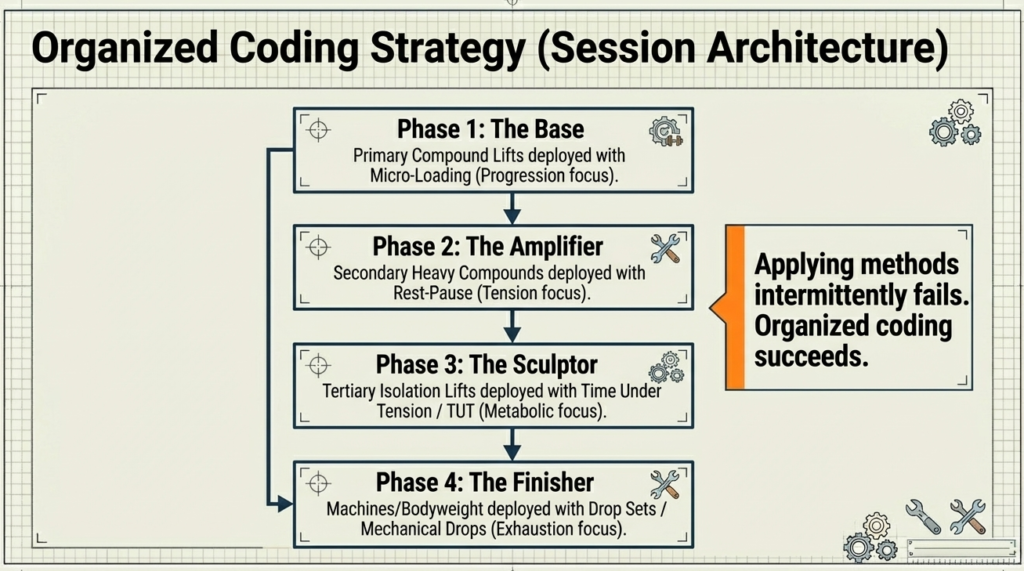 Organized Coding Strategy (Session Architecture)

Phase 1: The Base
Primary Compound Lifts deployed with Micro-Loading (Progression focus).

Phase 2: The Amplifier
Secondary Heavy Compounds deployed with Rest-Pause (Tension focus).

Phase 3: The Sculptor
Tertiary Isolation Lifts deployed with Time Under Tension / TUT (Metabolic focus).

Phase 4: The Finisher
Machines/Bodyweight deployed with Drop Sets / Mechanical Drops (Exhaustion focus).

Applying methods intermittently fails. Organized coding succeeds.